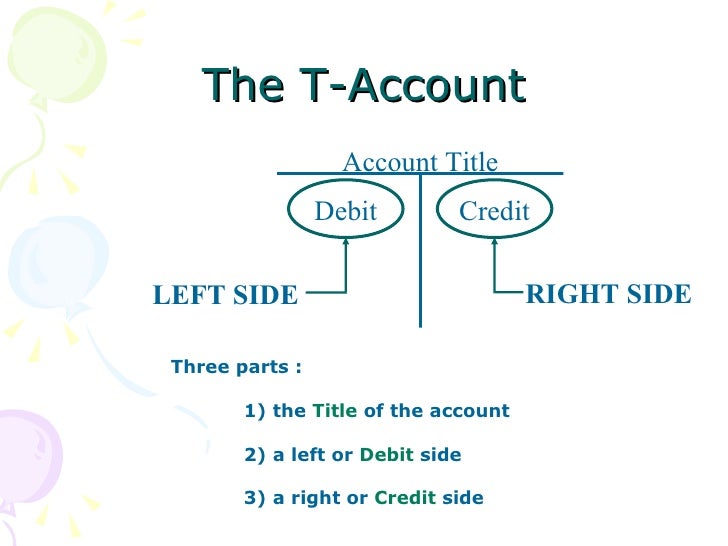 The T-Account

Account Title

Debit

Credit

LEFT SIDE

RIGHT SIDE

Three parts :

1) the Title of the account

2) a left or Debit side

3) a right or Credit side